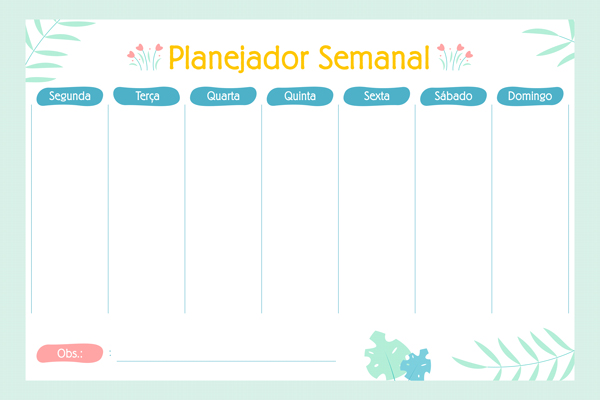 Planejador Semanal

| Segunda | Terça | Quarta | Quinta | Sexta | Sábado | Domingo |
|---|---|---|---|---|---|---|
| | | | | | | |

Obs.: :